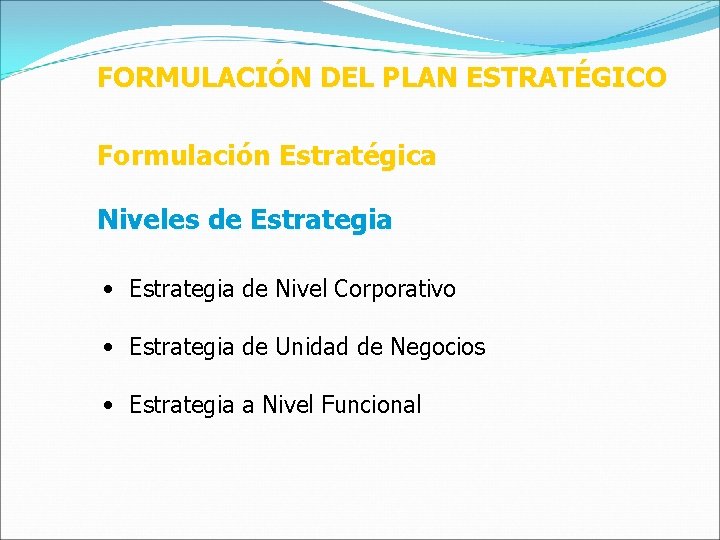 FORMULACIÓN DEL PLAN ESTRATÉGICO

Formulación Estratégica

Niveles de Estrategia

• Estrategia de Nivel Corporativo

• Estrategia de Unidad de Negocios

• Estrategia a Nivel Funcional